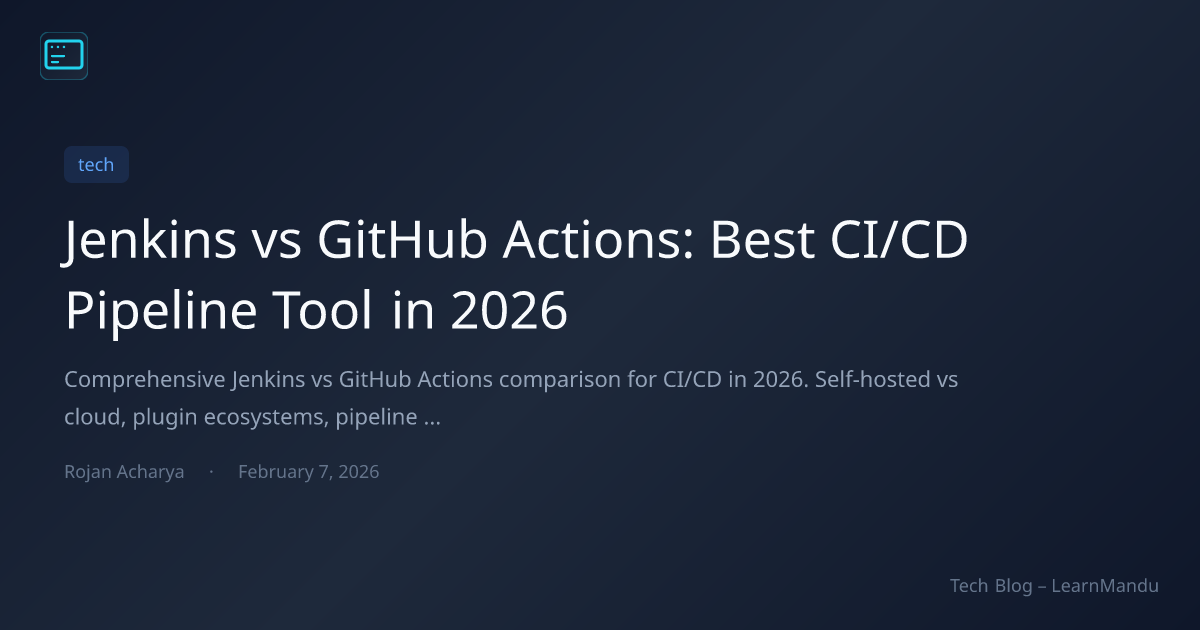 tech

Jenkins vs GitHub Actions: Best CI/CD Pipeline Tool in 2026

Comprehensive Jenkins vs GitHub Actions comparison for CI/CD in 2026. Self-hosted vs cloud, plugin ecosystems, pipeline ...

Rojan Acharya · February 7, 2026

Tech Blog – LearnMandu